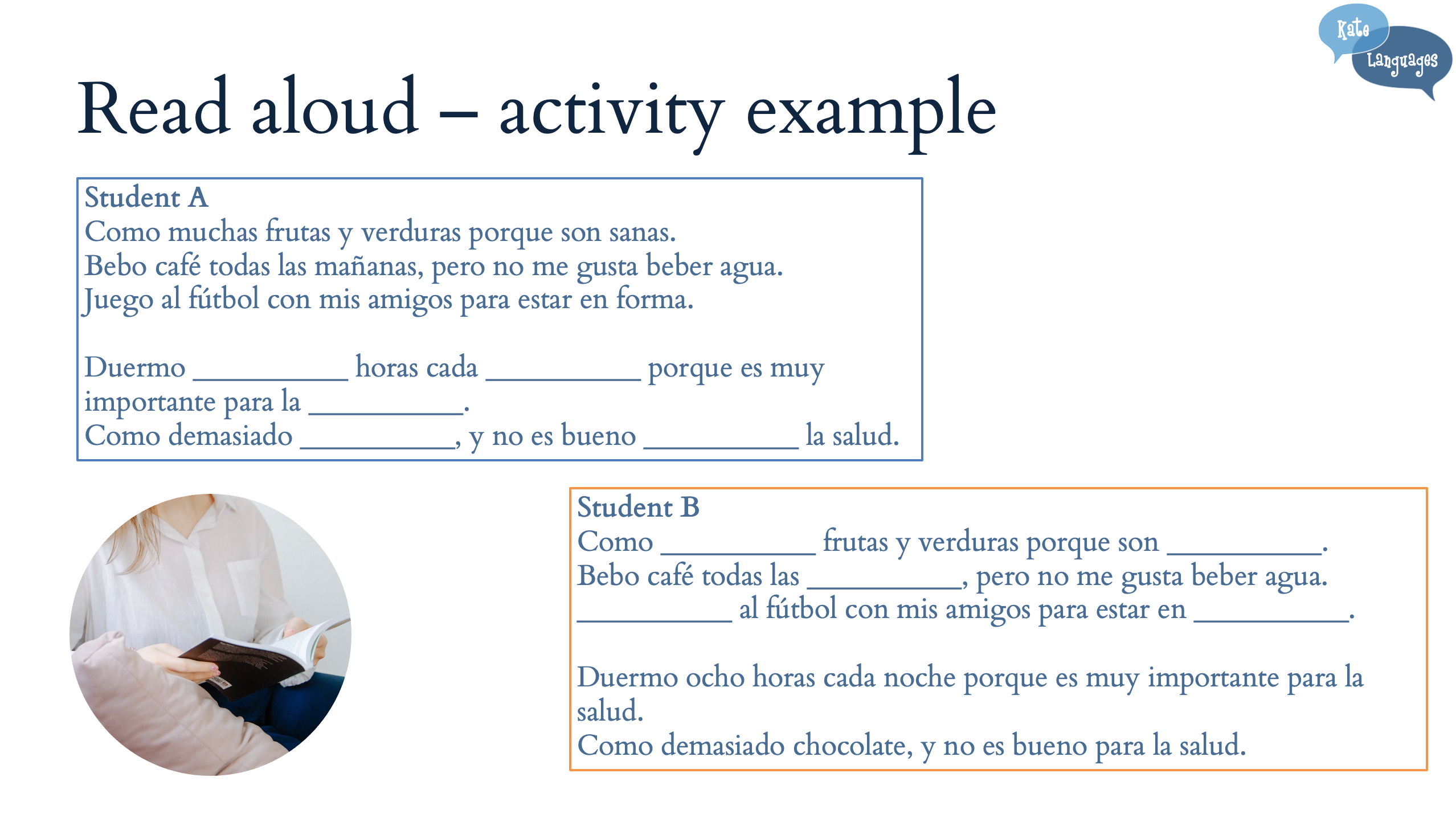 Kate Languages

Read aloud – activity example

Student A
Como muchas frutas y verduras porque son sanas.
Bebo café todas las mañanas, pero no me gusta beber agua.
Juego al fútbol con mis amigos para estar en forma.

Duermo __________ horas cada __________ porque es muy importante para la __________.
Como demasiado __________, y no es bueno __________ la salud.

Student B
Como __________ frutas y verduras porque son __________.
Bebo café todas las __________, pero no me gusta beber agua.
__________ al fútbol con mis amigos para estar en __________.

Duermo ocho horas cada noche porque es muy importante para la salud.
Como demasiado chocolate, y no es bueno para la salud.